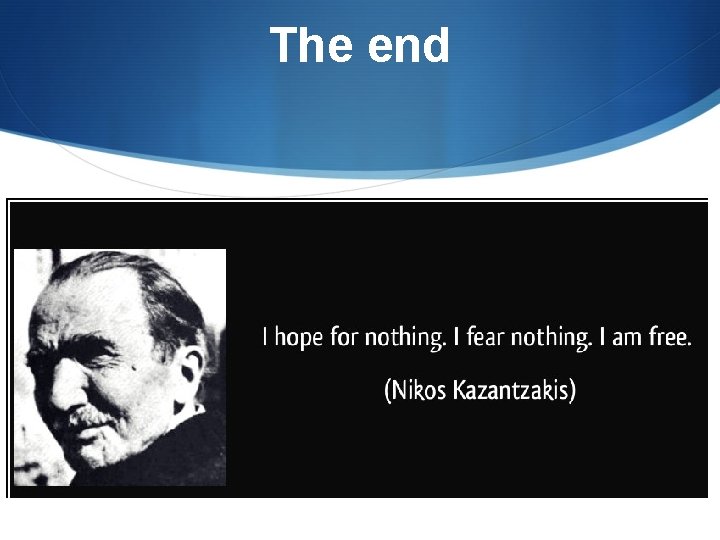 The end

I hope for nothing. I fear nothing. I am free.

(Nikos Kazantzakis)